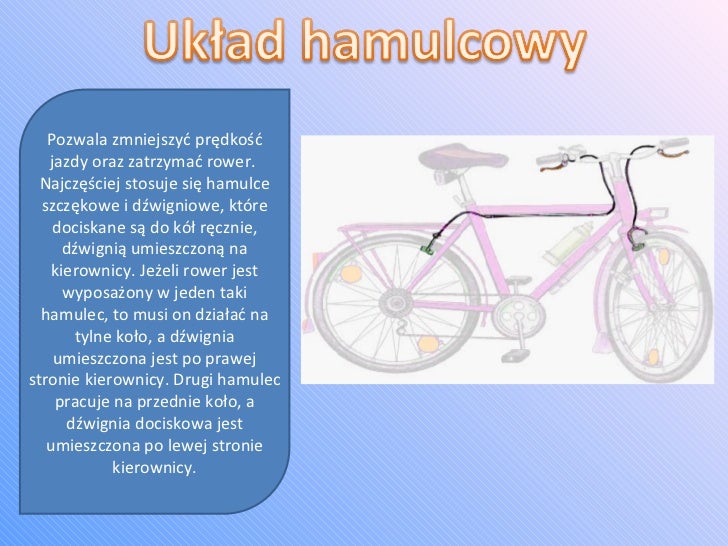 Układ hamulcowy

Pozwala zmniejszyć prędkość jazdy oraz zatrzymać rower. Najczęściej stosuje się hamulce szczękowe i dźwigniowe, które dociskane są do kół ręcznie, dźwignią umieszczoną na kierownicy. Jeżeli rower jest wyposażony w jeden taki hamulec, to musi on działać na tylne koło, a dźwignia umieszczona jest po prawej stronie kierownicy. Drugi hamulec pracuje na przednie koło, a dźwignia dociskowa jest umieszczona po lewej stronie kierownicy.